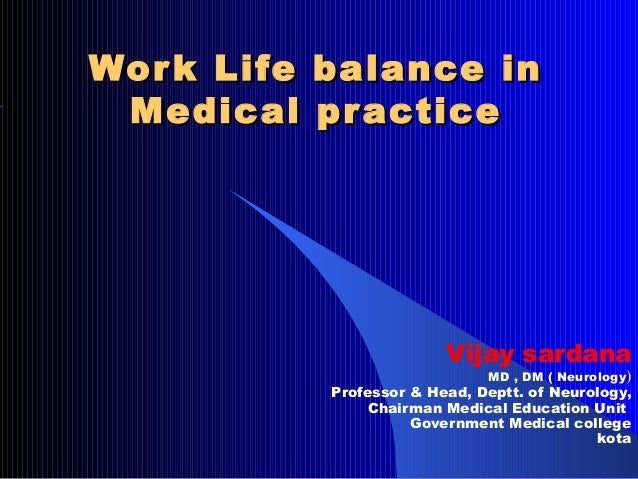 Work Life balance in Medical practice

Vijay sardana
MD , DM ( Neurology)
Professor & Head, Deptt. of Neurology,
Chairman Medical Education Unit
Government Medical college
kota